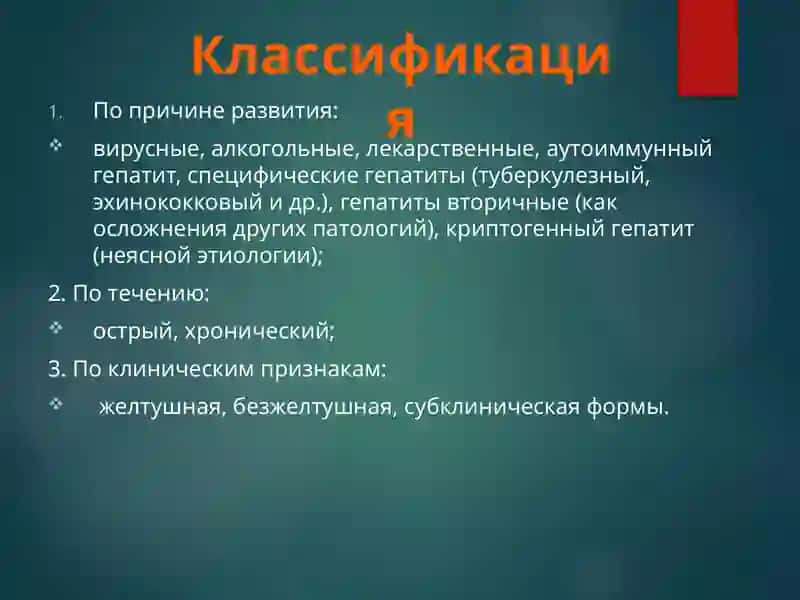 Классификация

1. По причине развития:

❖ вирусные, алкогольные, лекарственные, аутоиммунный гепатит, специфические гепатиты (туберкулезный, эхинококковый и др.), гепатиты вторичные (как осложнения других патологий), криптогенный гепатит (неясной этиологии);

2. По течению:

❖ острый, хронический;

3. По клиническим признакам:

❖ желтушная, безжелтушная, субклиническая формы.